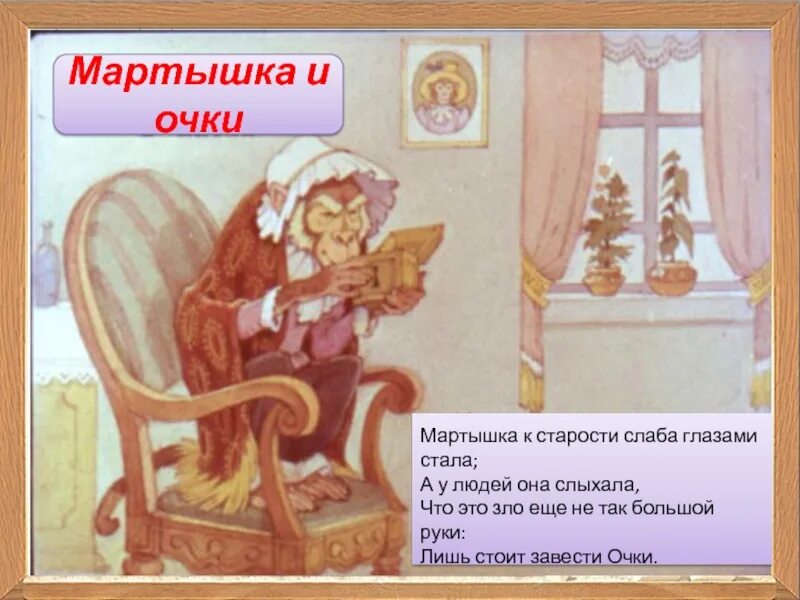 Мартышка и очки

Мартышка к старости слаба глазами стала;
А у людей она слыхала,
Что это зло еще не так большой руки:
Лишь стоит завести Очки.